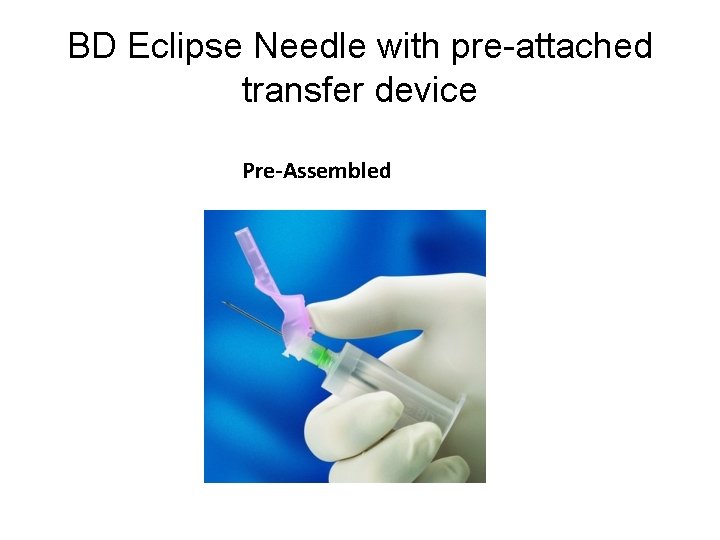 BD Eclipse Needle with pre-attached transfer device

Pre-Assembled